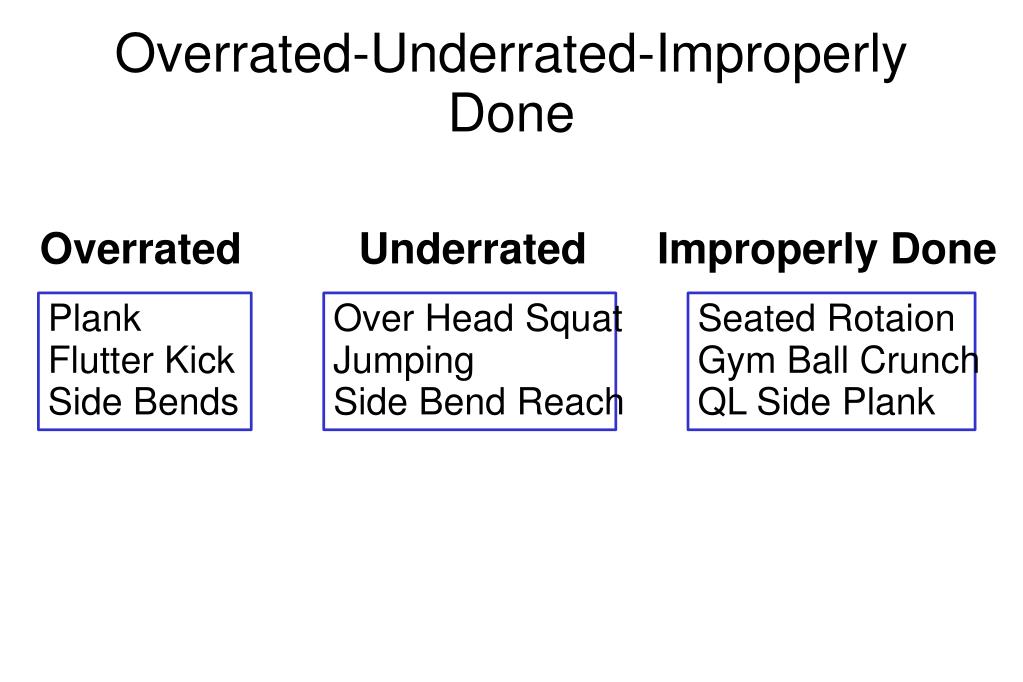 Overrated-Underrated-Improperly Done

Overrated

Plank
Flutter Kick
Side Bends

Underrated

Over Head Squat
Jumping
Side Bend Reach

Improperly Done

Seated Rotaion
Gym Ball Crunch
QL Side Plank